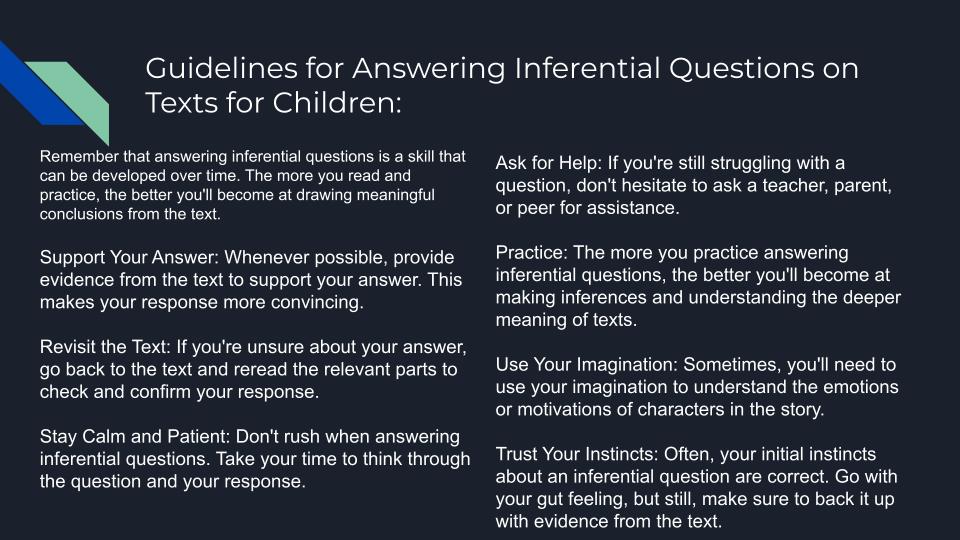 Guidelines for Answering Inferential Questions on Texts for Children:

Remember that answering inferential questions is a skill that can be developed over time. The more you read and practice, the better you'll become at drawing meaningful conclusions from the text.

Support Your Answer: Whenever possible, provide evidence from the text to support your answer. This makes your response more convincing.

Revisit the Text: If you're unsure about your answer, go back to the text and reread the relevant parts to check and confirm your response.

Stay Calm and Patient: Don't rush when answering inferential questions. Take your time to think through the question and your response.

Ask for Help: If you're still struggling with a question, don't hesitate to ask a teacher, parent, or peer for assistance.

Practice: The more you practice answering inferential questions, the better you'll become at making inferences and understanding the deeper meaning of texts.

Use Your Imagination: Sometimes, you'll need to use your imagination to understand the emotions or motivations of characters in the story.

Trust Your Instincts: Often, your initial instincts about an inferential question are correct. Go with your gut feeling, but still, make sure to back it up with evidence from the text.